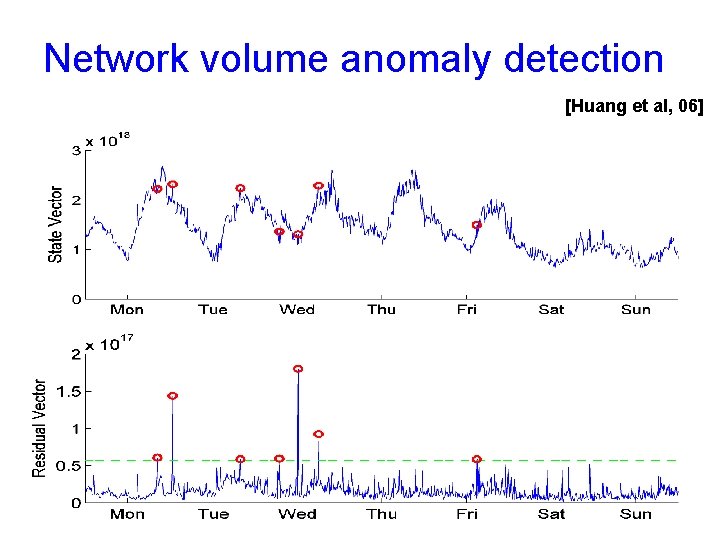 Network volume anomaly detection

[Huang et al, 06]

$\times 10^{18}$
3
2
1
0
State Vector
Mon Tue Wed Thu Fri Sat Sun

$\times 10^{17}$
2
1.5
1
0.5
0
Residual Vector
Mon Tue Wed Thu Fri Sat Sun